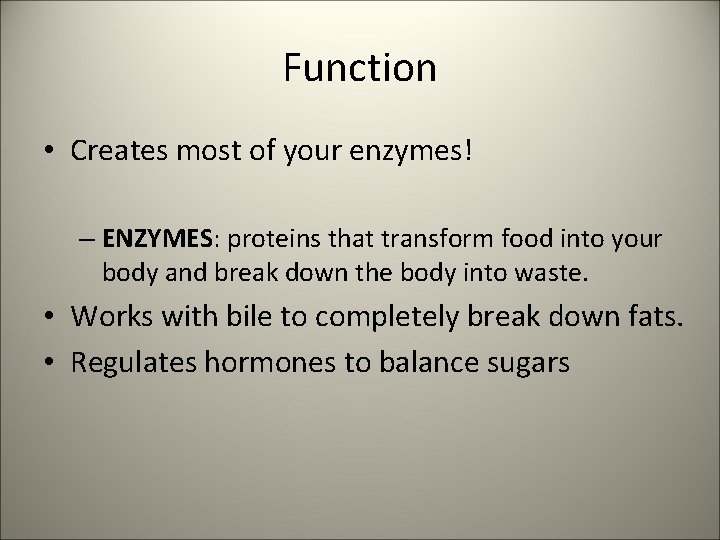 Function

• Creates most of your enzymes!

– ENZYMES: proteins that transform food into your body and break down the body into waste.

• Works with bile to completely break down fats.

• Regulates hormones to balance sugars